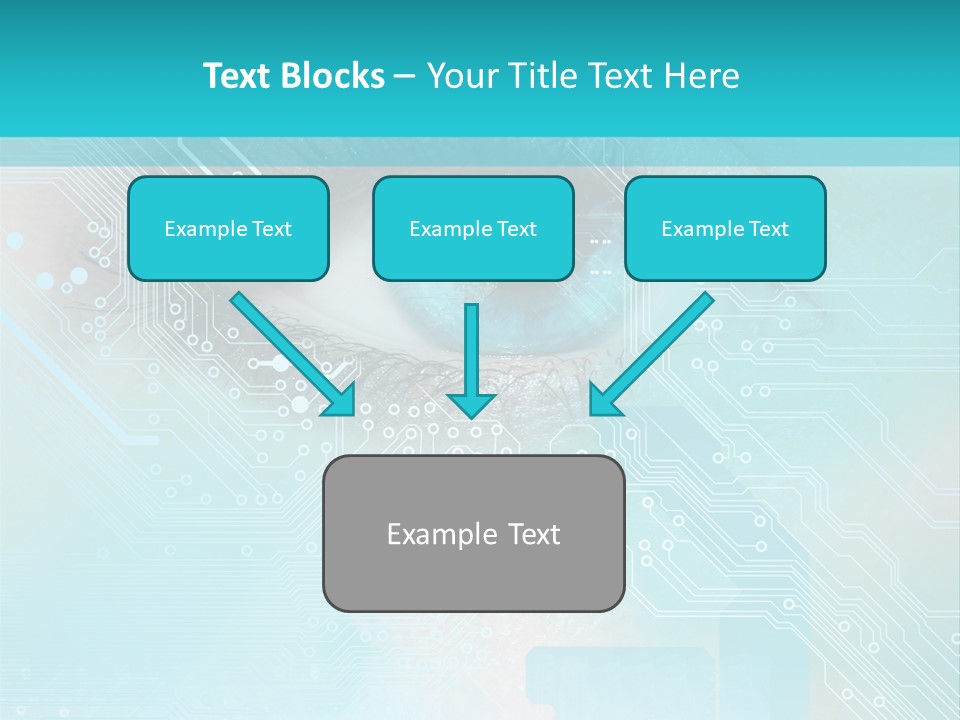 Text Blocks – Your Title Text Here

Example Text

Example Text

Example Text

Example Text